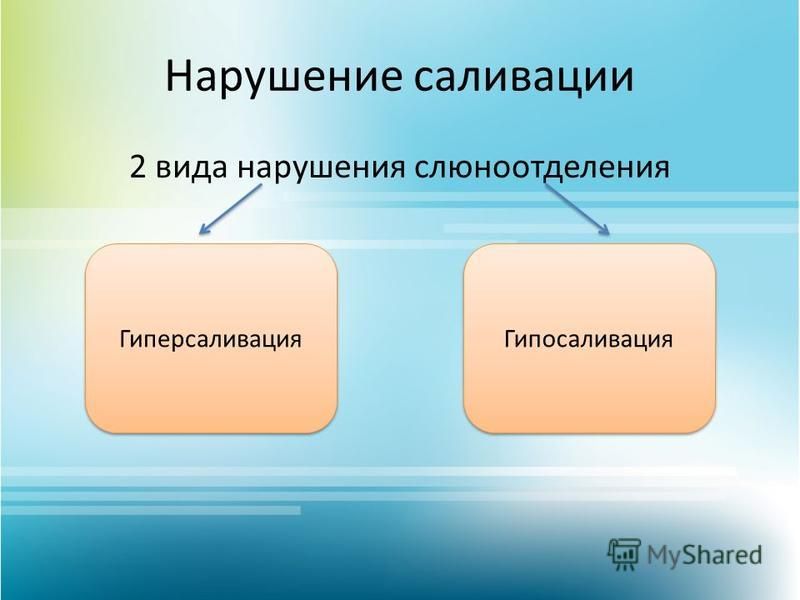 Нарушение саливации

2 вида нарушения слюноотделения

Гиперсаливация

Гипосаливация

MyShared